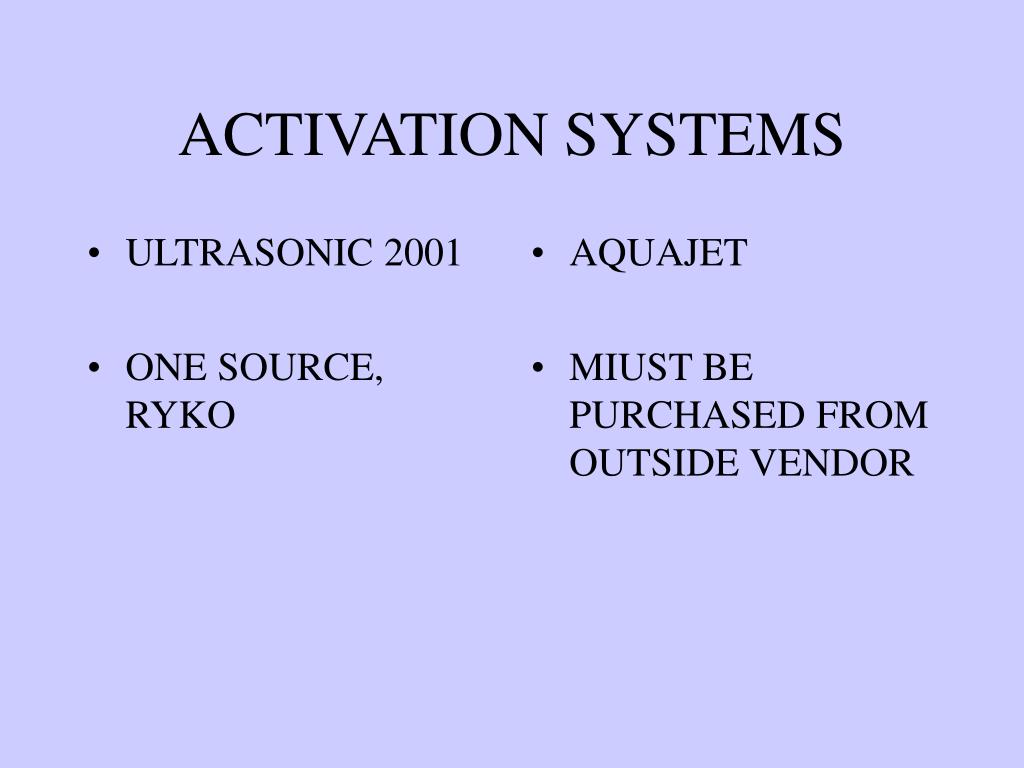 ACTIVATION SYSTEMS

• ULTRASONIC 2001

• ONE SOURCE, RYKO

• AQUAJET

• MIUST BE PURCHASED FROM OUTSIDE VENDOR